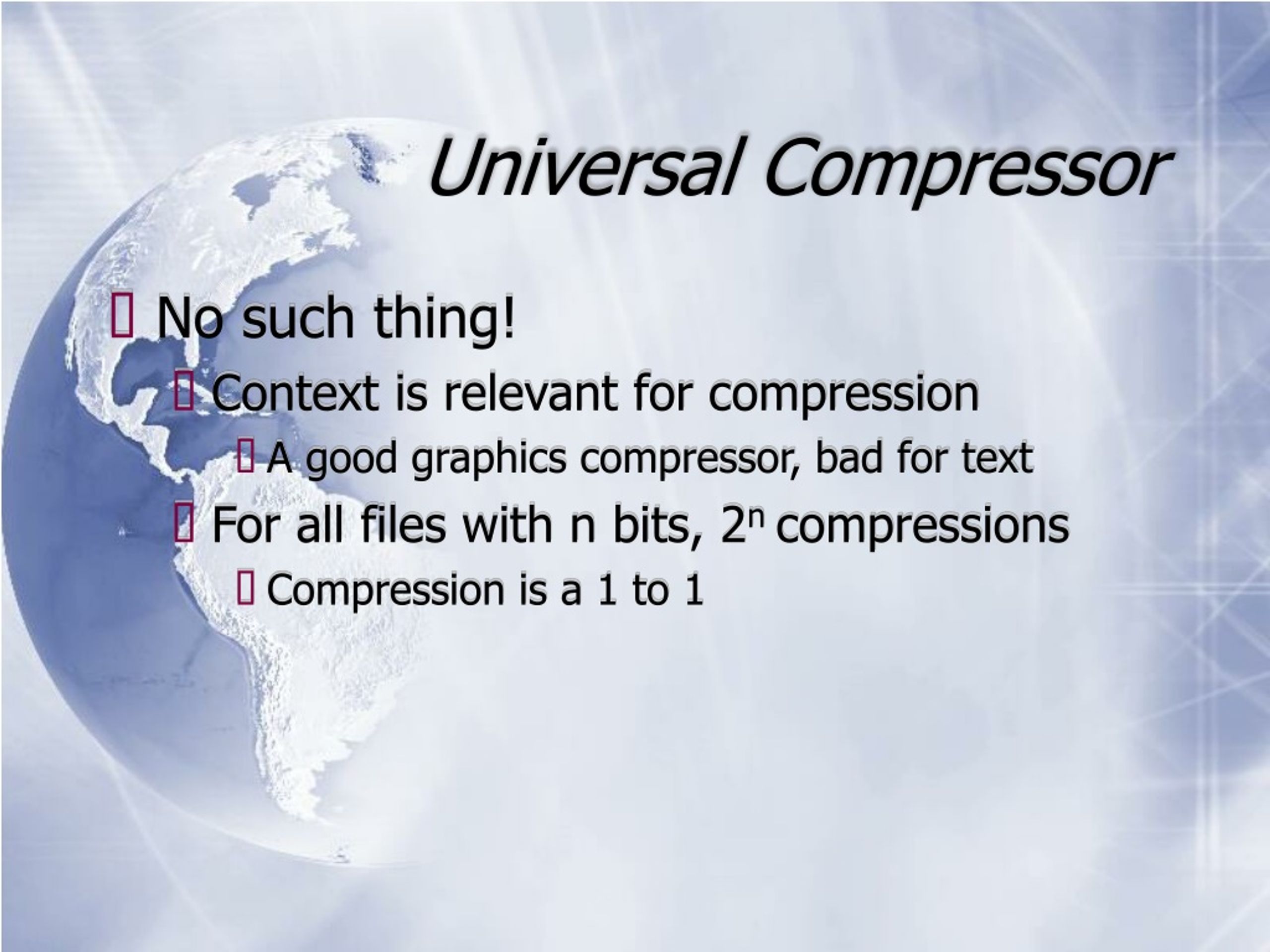 Universal Compressor

No such thing!

Context is relevant for compression

A good graphics compressor, bad for text

For all files with n bits, $2^n$ compressions

Compression is a 1 to 1